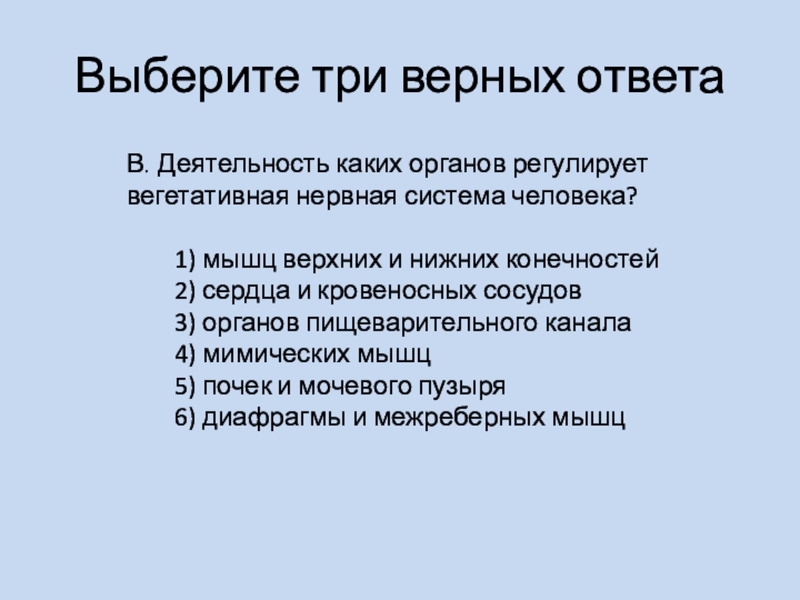 Выберите три верных ответа

В. Деятельность каких органов регулирует вегетативная нервная система человека?

1) мышц верхних и нижних конечностей
2) сердца и кровеносных сосудов
3) органов пищеварительного канала
4) мимических мышц
5) почек и мочевого пузыря
6) диафрагмы и межреберных мышц